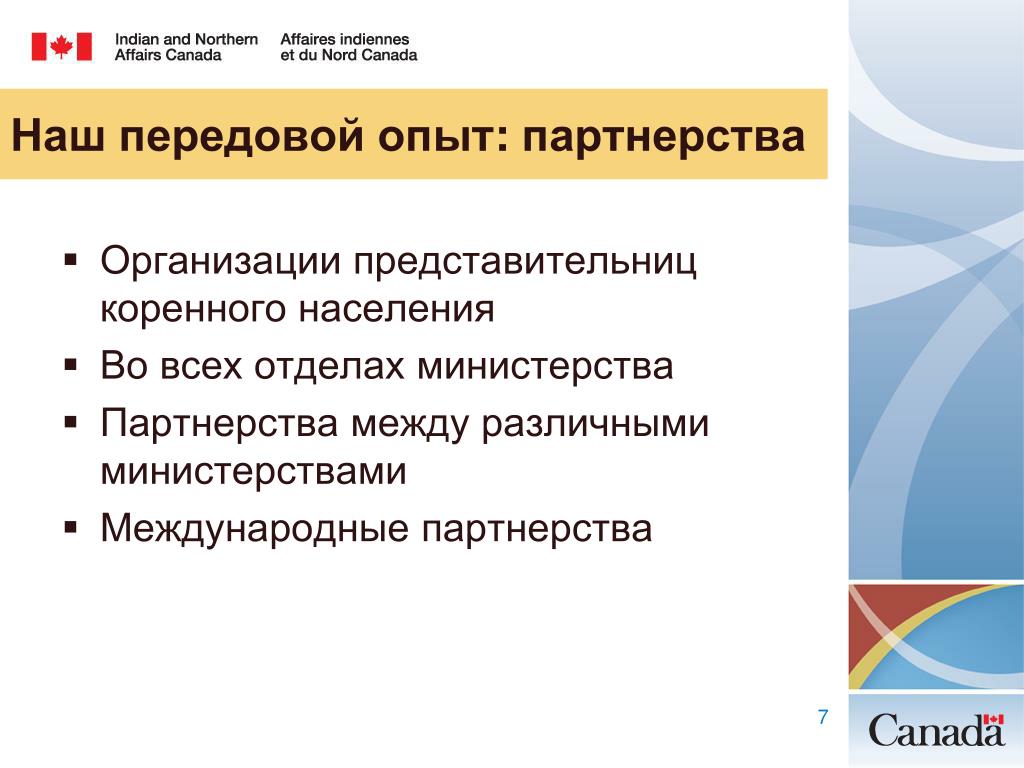 Indian and Northern Affairs Canada
Affaires indiennes et du Nord Canada

Наш передовой опыт: партнерства

▪ Организации представительниц коренного населения
▪ Во всех отделах министерства
▪ Партнерства между различными министерствами
▪ Международные партнерства

7

Canada